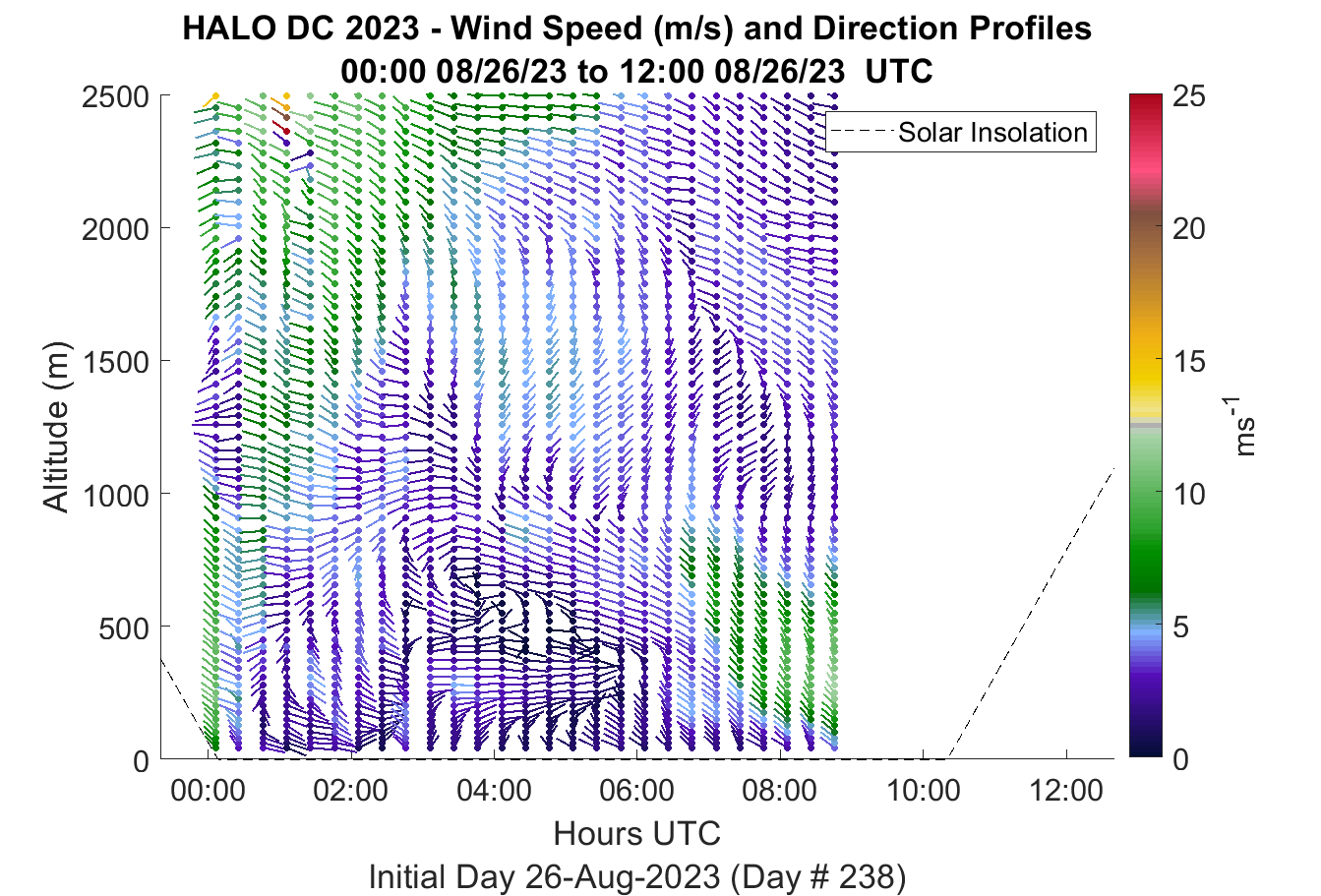 HALO DC 2023 - Wind Speed (m/s) and Direction Profiles
00:00 08/26/23 to 12:00 08/26/23 UTC

Solar Insolation

Altitude (m)

2500
2000
1500
1000
500
0

00:00
02:00
04:00
06:00
08:00
10:00
12:00

Hours UTC

Initial Day 26-Aug-2023 (Day # 238)

25
20
15
10
5
0

$ms^{-1}$